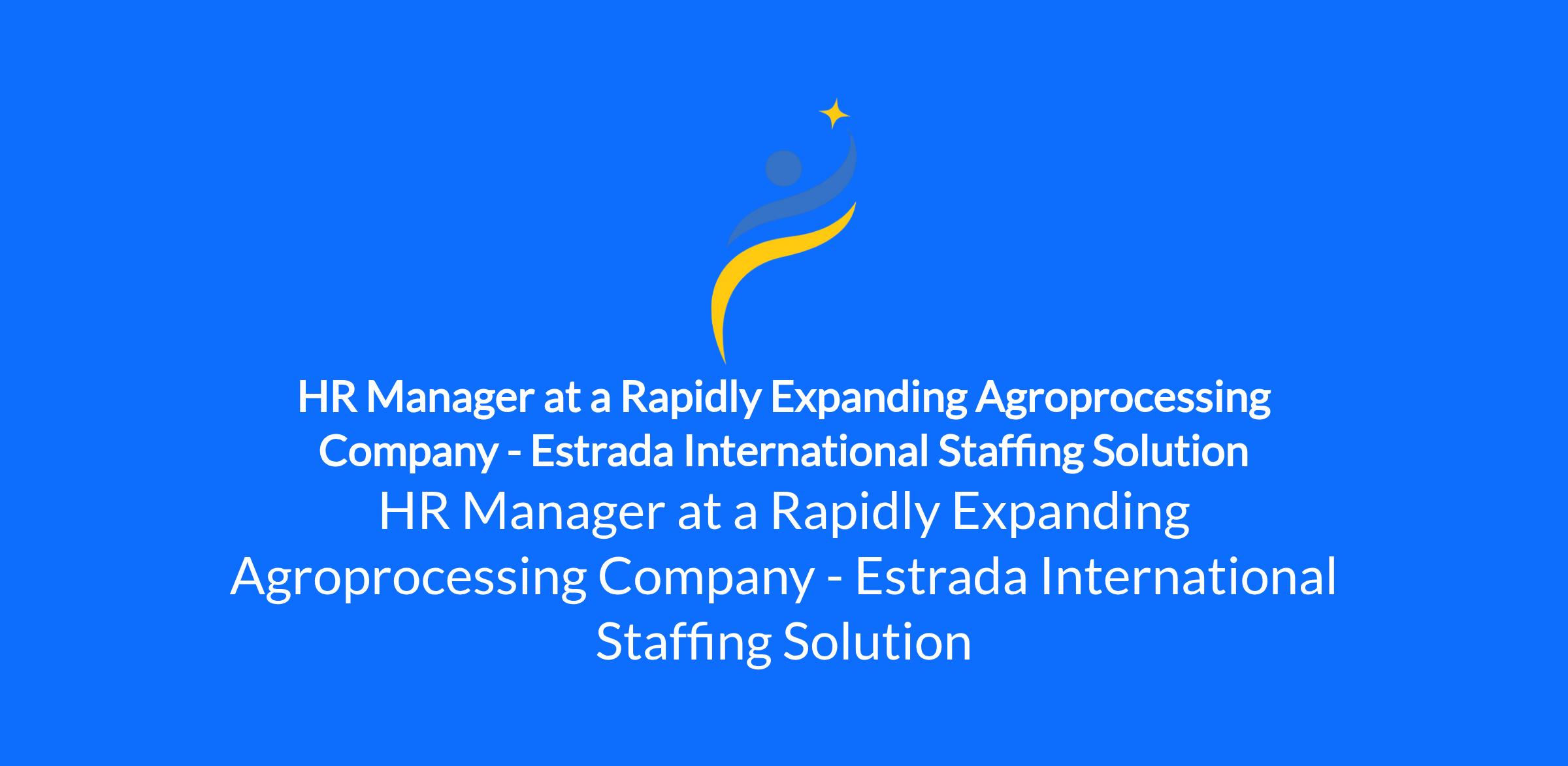 HR Manager at a Rapidly Expanding Agroprocessing Company - Estrada International Staffing Solution

HR Manager at a Rapidly Expanding Agroprocessing Company - Estrada International Staffing Solution